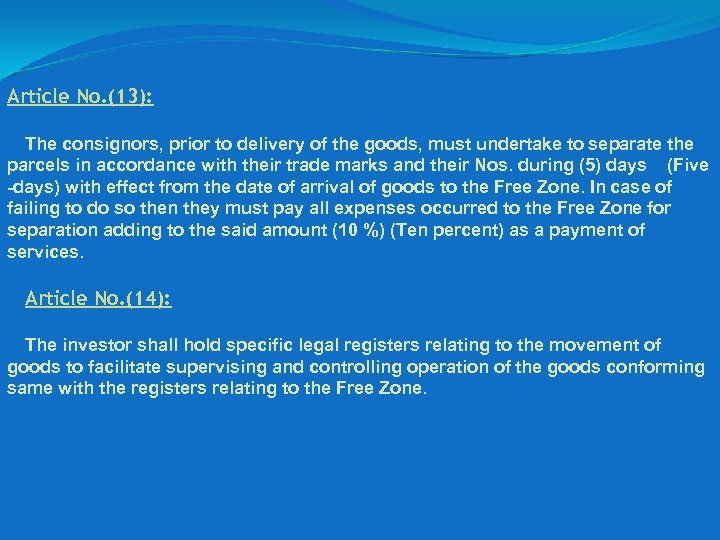 Article No.(13):

The consignors, prior to delivery of the goods, must undertake to separate the parcels in accordance with their trade marks and their Nos. during (5) days (Five -days) with effect from the date of arrival of goods to the Free Zone. In case of failing to do so then they must pay all expenses occurred to the Free Zone for separation adding to the said amount (10 %) (Ten percent) as a payment of services.

Article No.(14):

The investor shall hold specific legal registers relating to the movement of goods to facilitate supervising and controlling operation of the goods conforming same with the registers relating to the Free Zone.